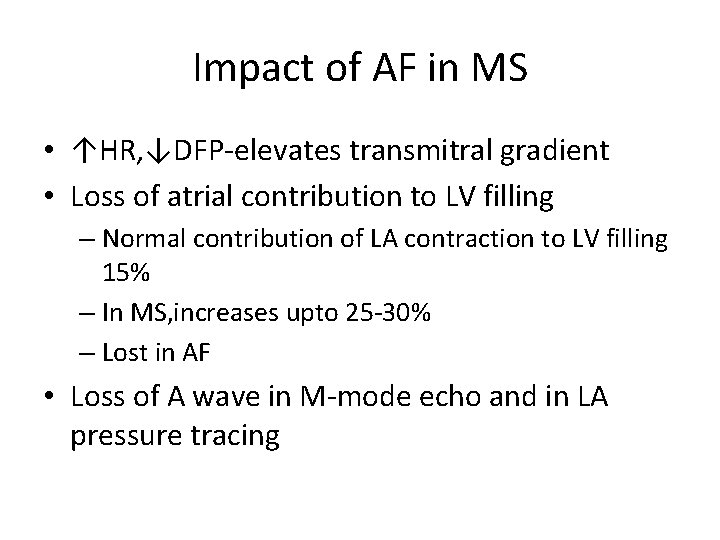 Impact of AF in MS

• ↑HR,↓DFP-elevates transmitral gradient
• Loss of atrial contribution to LV filling
  – Normal contribution of LA contraction to LV filling 15%
  – In MS,increases upto 25-30%
  – Lost in AF
• Loss of A wave in M-mode echo and in LA pressure tracing